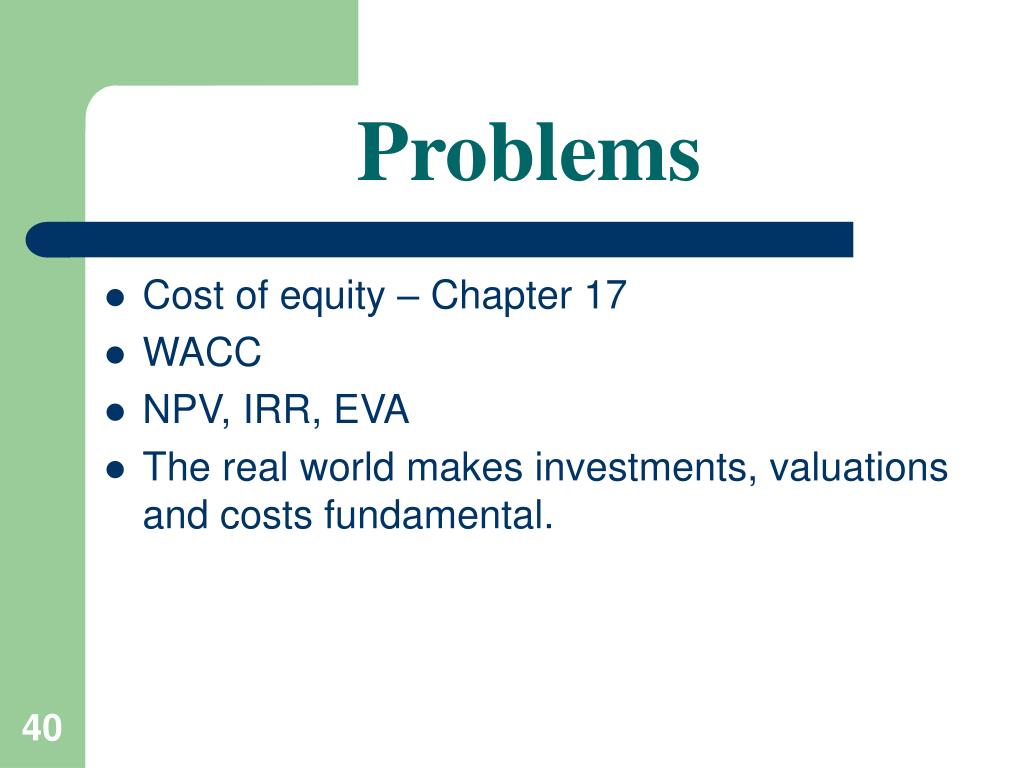 Problems

- Cost of equity – Chapter 17
- WACC
- NPV, IRR, EVA
- The real world makes investments, valuations and costs fundamental.

40